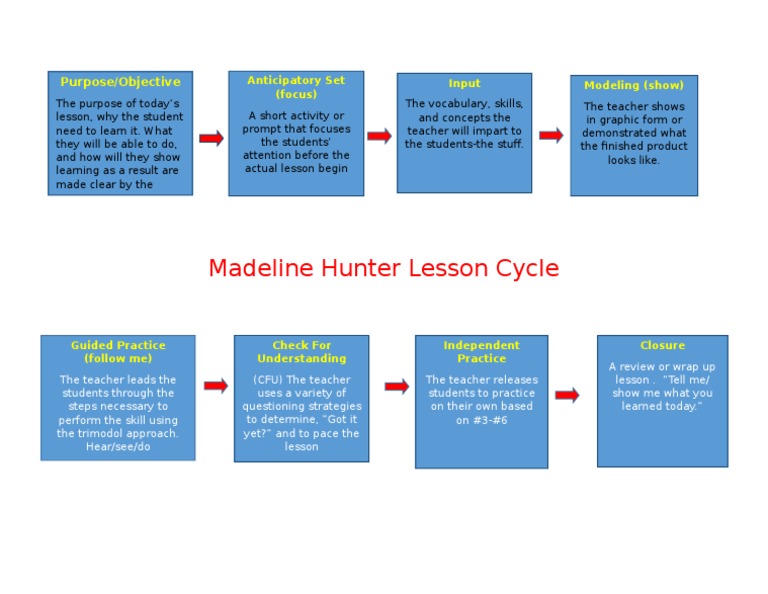 Purpose/Objective

The purpose of today's lesson, why the student need to learn it. What they will be able to do, and how will they show learning as a result are made clear by the

Anticipatory Set (focus)

A short activity or prompt that focuses the students' attention before the actual lesson begin

Input

The vocabulary, skills, and concepts the teacher will impart to the students-the stuff.

Modeling (show)

The teacher shows in graphic form or demonstrated what the finished product looks like.

Madeline Hunter Lesson Cycle

Guided Practice (follow me)

The teacher leads the students through the steps necessary to perform the skill using the trimodol approach. Hear/see/do

Check For Understanding

(CFU) The teacher uses a variety of questioning strategies to determine, "Got it yet?" and to pace the lesson

Independent Practice

The teacher releases students to practice on their own based on #3-#6

Closure

A review or wrap up lesson . "Tell me/ show me what you learned today."